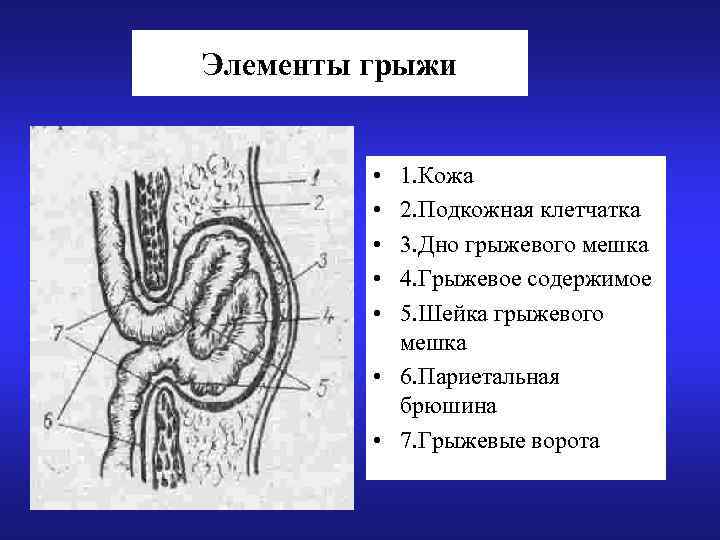 Элементы грыжи

1
2
3
4
5
7
6

• 1.Кожа
• 2.Подкожная клетчатка
• 3.Дно грыжевого мешка
• 4.Грыжевое содержимое
• 5.Шейка грыжевого мешка
• 6.Париетальная брюшина
• 7.Грыжевые ворота